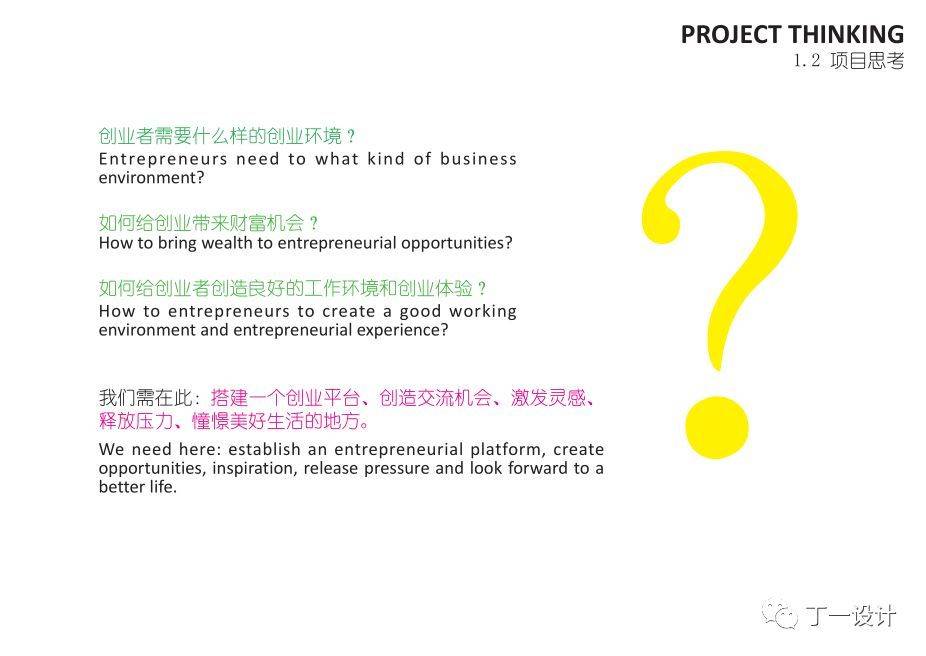 PROJECT THINKING
1.2 项目思考

创业者需要什么样的创业环境？
Entrepreneurs need to what kind of business environment?

如何给创业带来财富机会？
How to bring wealth to entrepreneurial opportunities?

如何给创业者创造良好的工作环境和创业体验？
How to entrepreneurs to create a good working environment and entrepreneurial experience?

我们需在此：搭建一个创业平台、创造交流机会、激发灵感、释放压力、憧憬美好生活的地方。
We need here: establish an entrepreneurial platform, create opportunities, inspiration, release pressure and look forward to a better life.

?

丁一设计